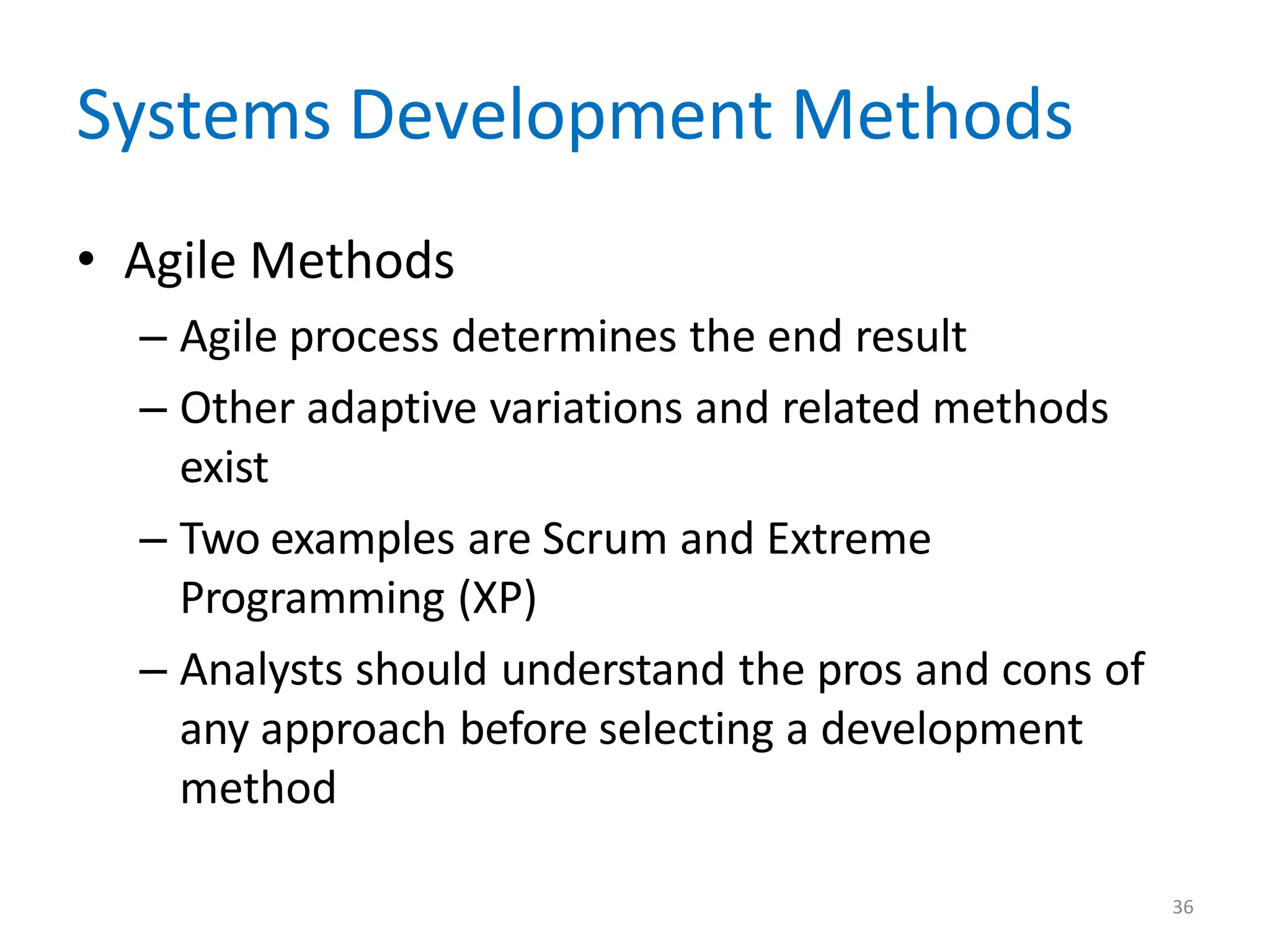 Systems Development Methods

• Agile Methods
– Agile process determines the end result
– Other adaptive variations and related methods exist
– Two examples are Scrum and Extreme Programming (XP)
– Analysts should understand the pros and cons of any approach before selecting a development method

36